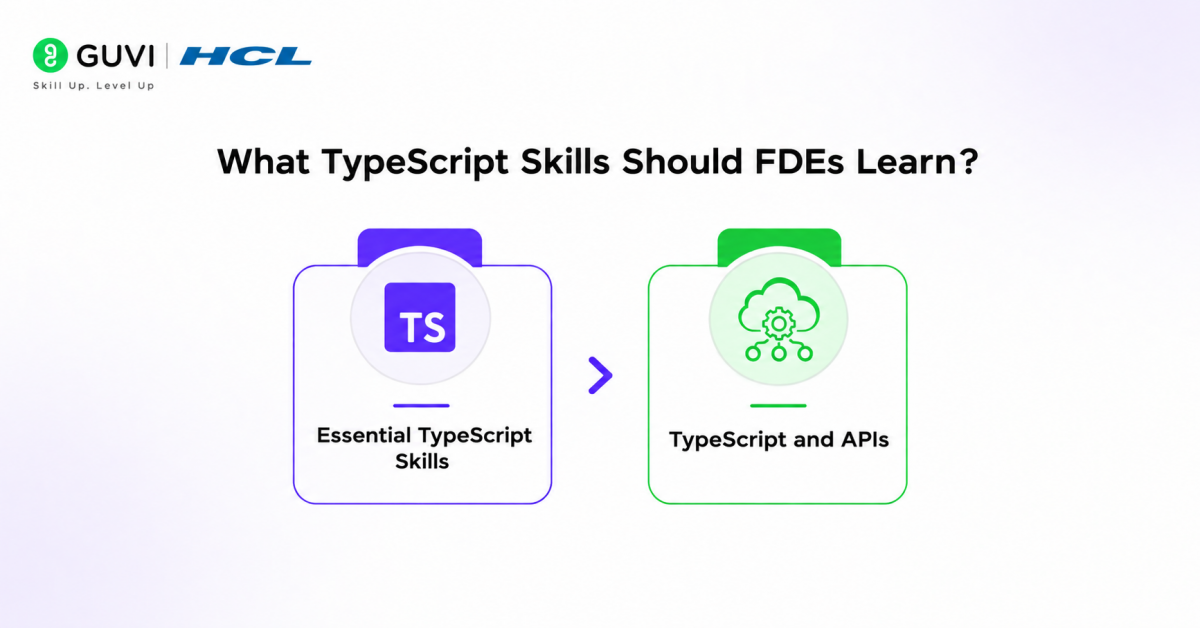 GUVI | HCL
Skill Up. Level Up

What TypeScript Skills Should FDEs Learn?

TS

Essential TypeScript Skills

TypeScript and APIs